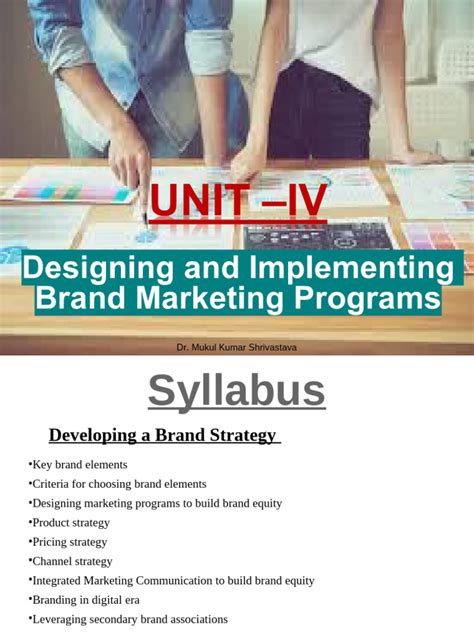 UNIT –IV

Designing and Implementing Brand Marketing Programs

Dr. Mukul Kumar Shrivastava

Syllabus

Developing a Brand Strategy

•Key brand elements
•Criteria for choosing brand elements
•Designing marketing programs to build brand equity
•Product strategy
•Pricing strategy
•Channel strategy
•Integrated Marketing Communication to build brand equity
•Branding in digital era
•Leveraging secondary brand associations